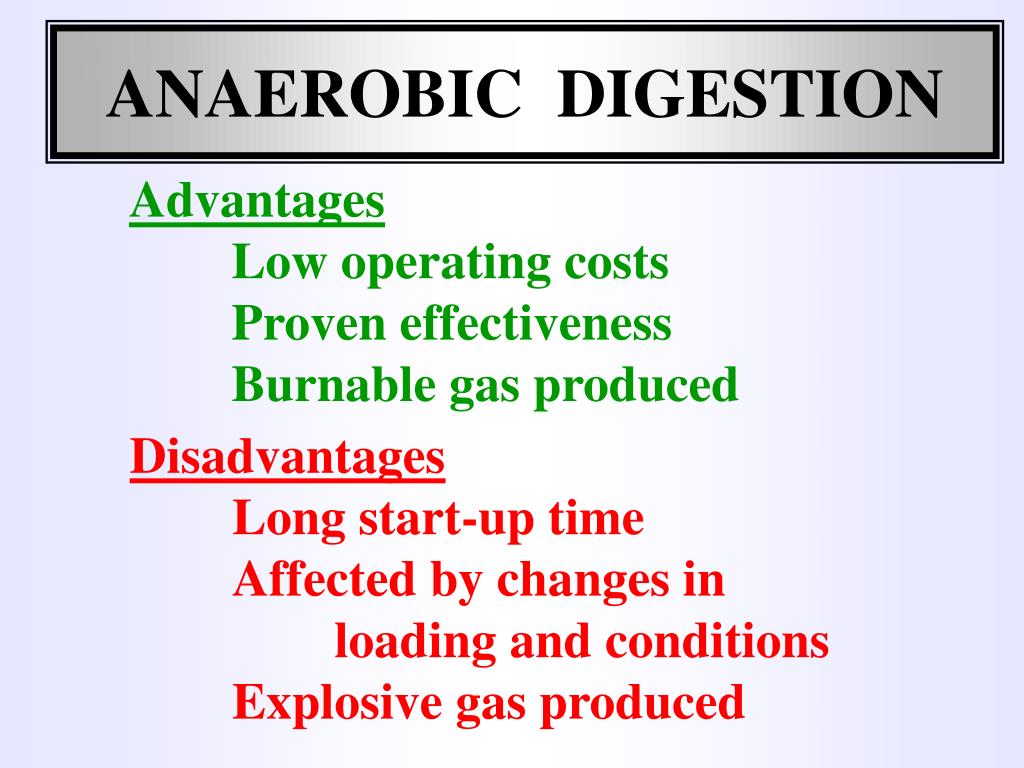 ANAEROBIC DIGESTION

Advantages

Low operating costs
Proven effectiveness
Burnable gas produced

Disadvantages

Long start-up time
Affected by changes in loading and conditions
Explosive gas produced